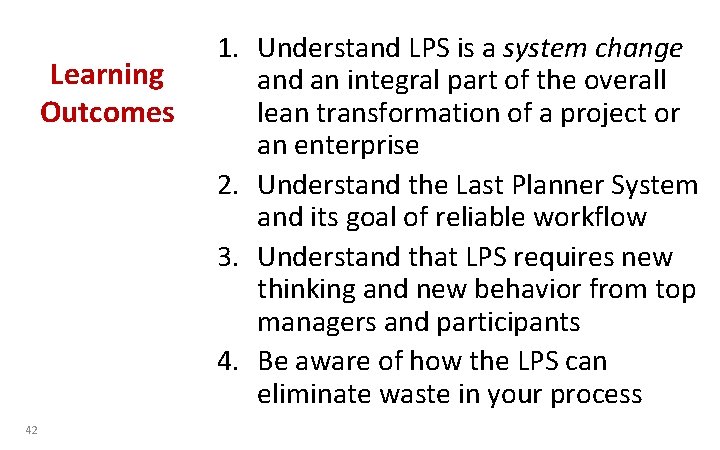 Learning Outcomes

1. Understand LPS is a system change and an integral part of the overall lean transformation of a project or an enterprise
2. Understand the Last Planner System and its goal of reliable workflow
3. Understand that LPS requires new thinking and new behavior from top managers and participants
4. Be aware of how the LPS can eliminate waste in your process

42